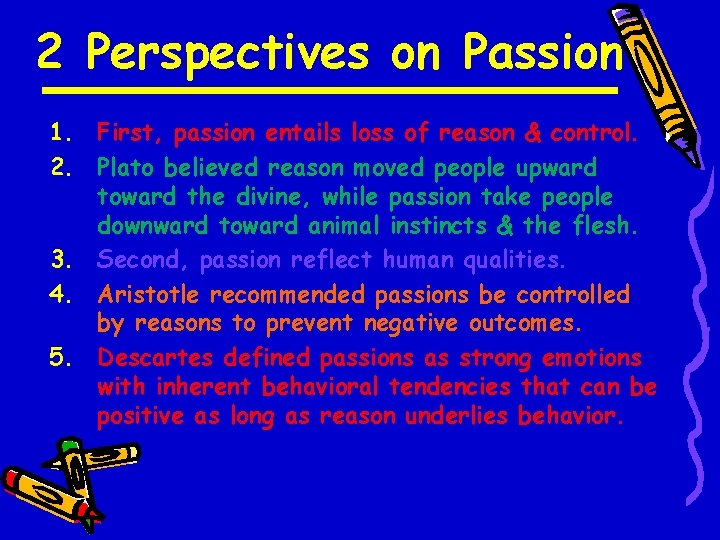 2 Perspectives on Passion

1. First, passion entails loss of reason & control.
2. Plato believed reason moved people upward toward the divine, while passion take people downward toward animal instincts & the flesh.
3. Second, passion reflect human qualities.
4. Aristotle recommended passions be controlled by reasons to prevent negative outcomes.
5. Descartes defined passions as strong emotions with inherent behavioral tendencies that can be positive as long as reason underlies behavior.